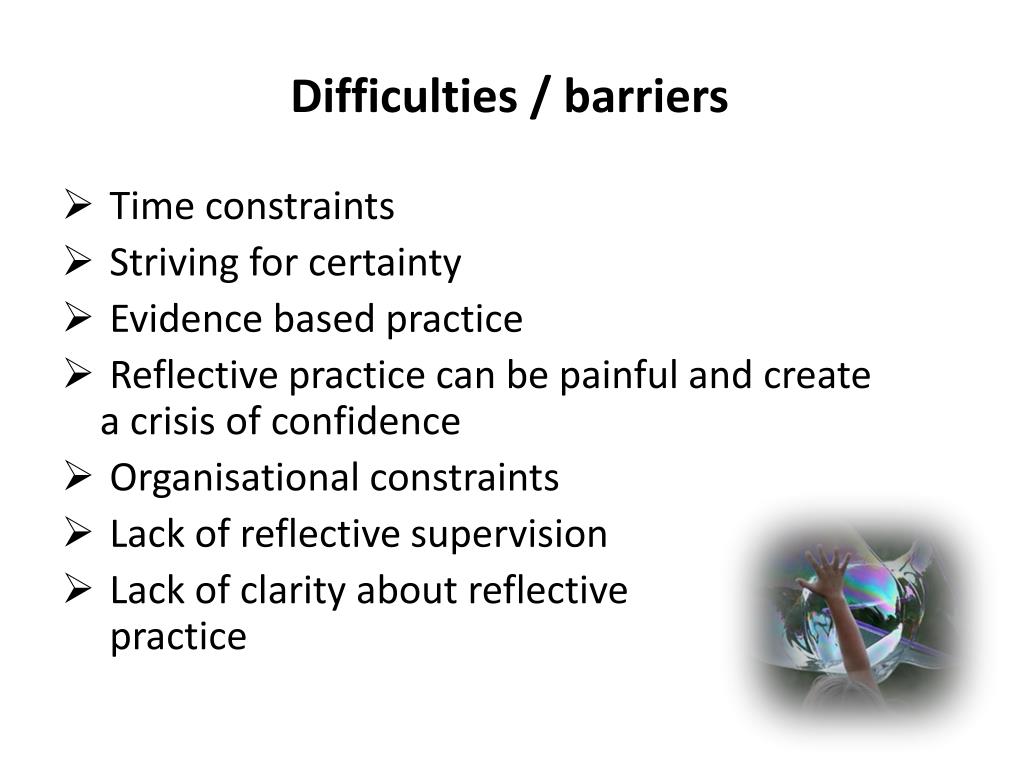 Difficulties / barriers

➢ Time constraints
➢ Striving for certainty
➢ Evidence based practice
➢ Reflective practice can be painful and create a crisis of confidence
➢ Organisational constraints
➢ Lack of reflective supervision
➢ Lack of clarity about reflective practice